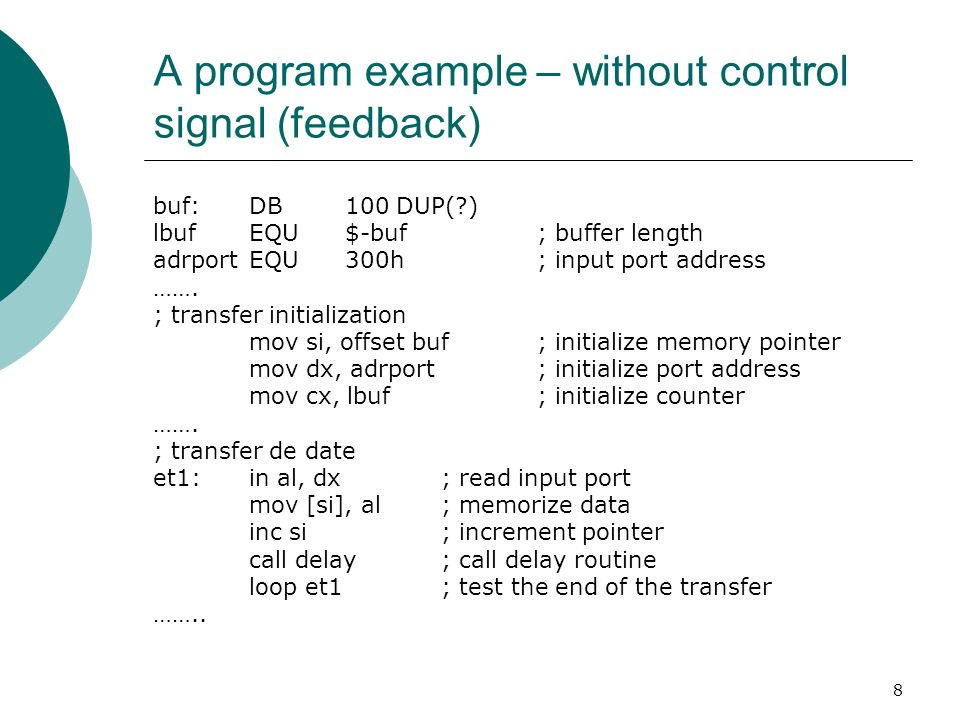 A program example – without control signal (feedback)

buf: DB 100 DUP(?)
lbuf EQU $-buf ; buffer length
adrport EQU 300h ; input port address
…….
; transfer initialization
mov si, offset buf ; initialize memory pointer
mov dx, adrport ; initialize port address
mov cx, lbuf ; initialize counter
…….
; transfer de date
et1: in al, dx ; read input port
mov [si], al ; memorize data
inc si ; increment pointer
call delay ; call delay routine
loop et1 ; test the end of the transfer
……..

8